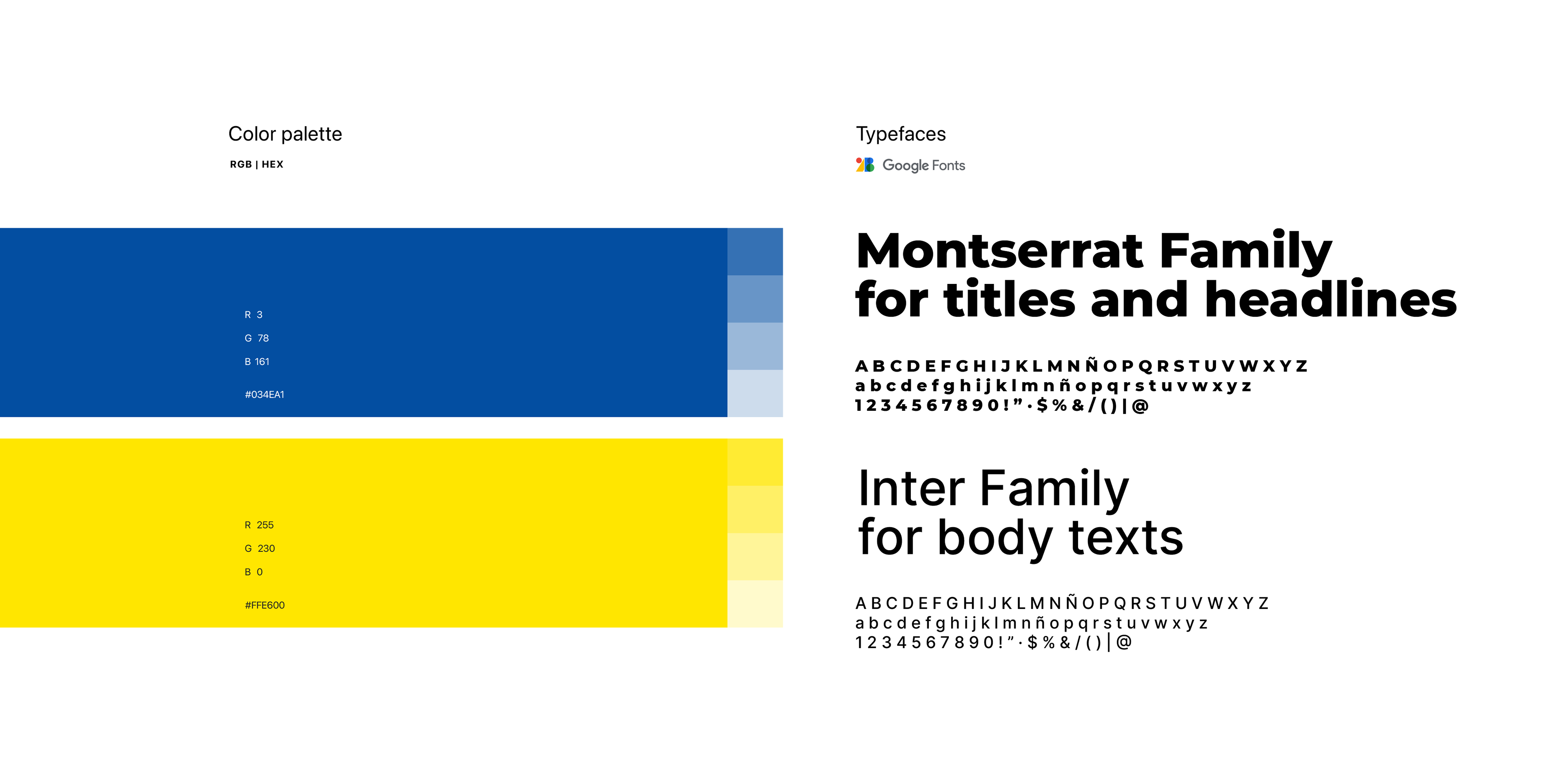 Color palette

RGB | HEX

R 3
G 78
B 161

#034EA1

R 255
G 230
B 0

#FFE600

Typefaces

Google Fonts

Montserrat Family
for titles and headlines

A B C D E F G H I J K L M N Ñ O P Q R S T U V W X Y Z
a b c d e f g h i j k l m n ñ o p q r s t u v w x y z
1 2 3 4 5 6 7 8 9 0 ! ” · $ % & / ( ) | @

Inter Family
for body texts

A B C D E F G H I J K L M N Ñ O P Q R S T U V W X Y Z
a b c d e f g h i j k l m n ñ o p q r s t u v w x y z
1 2 3 4 5 6 7 8 9 0 ! ” · $ % & / ( ) | @